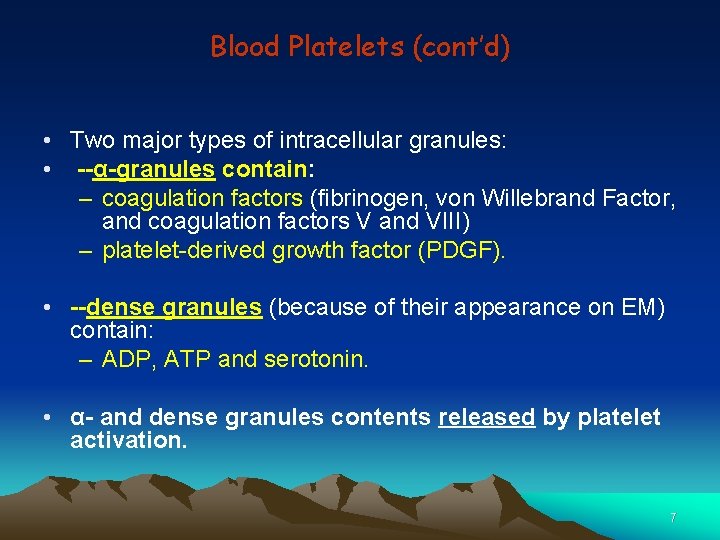 Blood Platelets (cont'd)

• Two major types of intracellular granules:
• --α-granules contain:
– coagulation factors (fibrinogen, von Willebrand Factor, and coagulation factors V and VIII)
– platelet-derived growth factor (PDGF).

• --dense granules (because of their appearance on EM) contain:
– ADP, ATP and serotonin.

• α- and dense granules contents released by platelet activation.

7